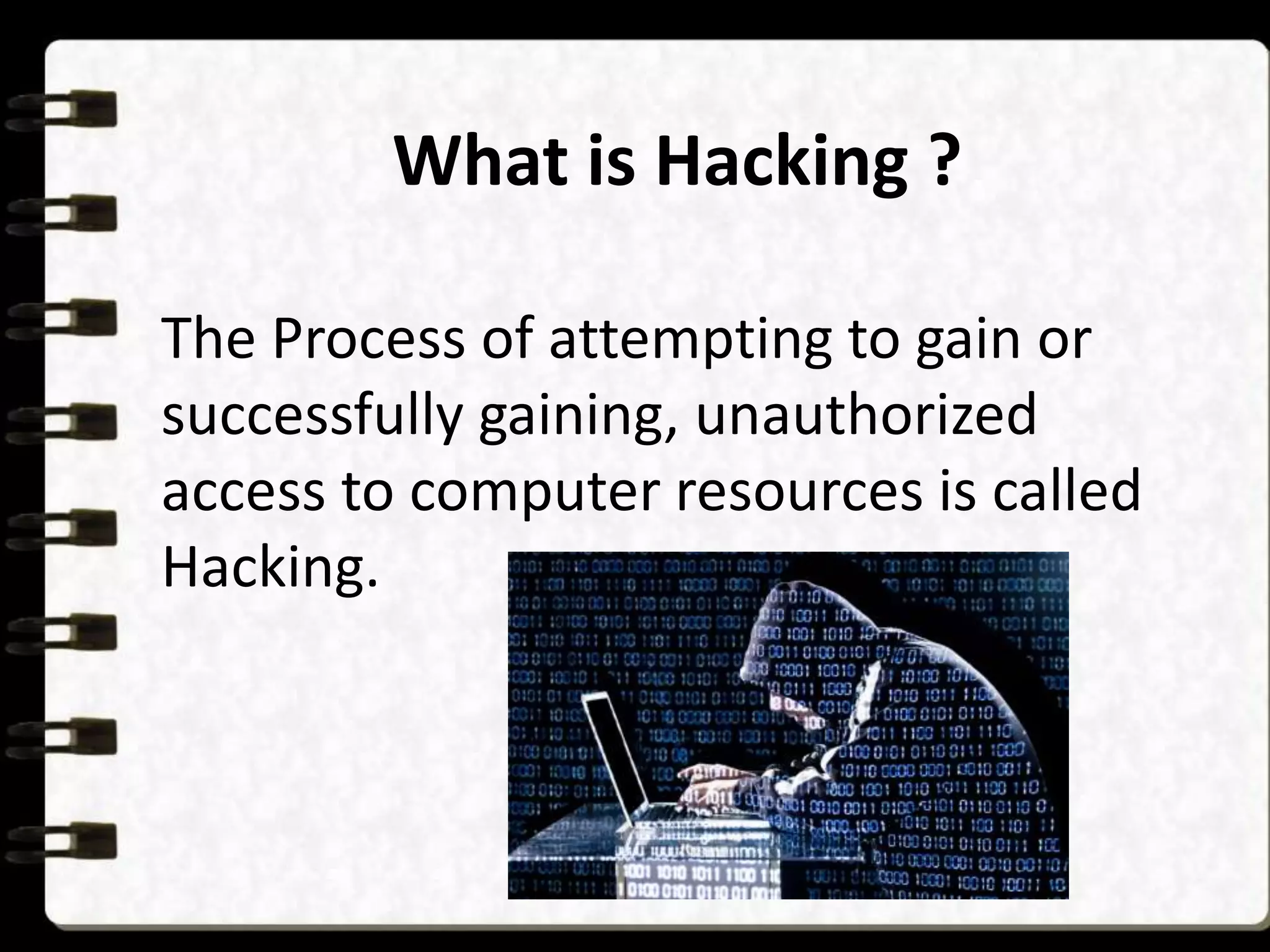 What is Hacking ?

The Process of attempting to gain or successfully gaining, unauthorized access to computer resources is called Hacking.